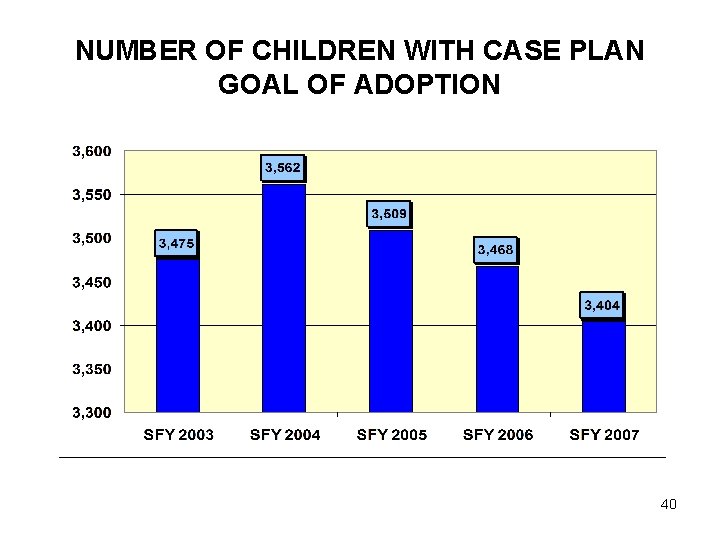 NUMBER OF CHILDREN WITH CASE PLAN GOAL OF ADOPTION

3,600
3,550
3,500
3,450
3,400
3,350
3,300

3,475
3,562
3,509
3,468
3,404

SFY 2003
SFY 2004
SFY 2005
SFY 2006
SFY 2007

40